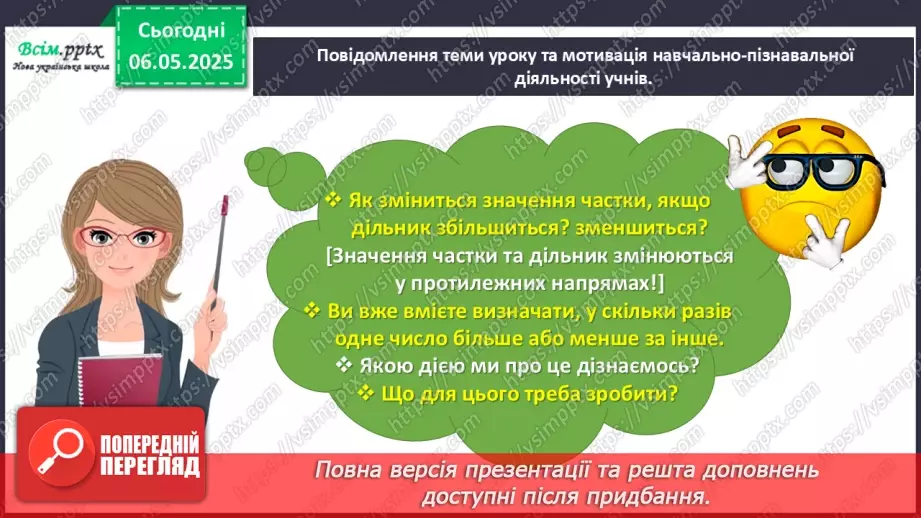 Всім.pptx
Нова українська школа

Сьогодні
06.05.2025

Повідомлення теми уроку та мотивація навчально-пізнавальної діяльності учнів.

❖ Як зміниться значення частки, якщо дільник збільшиться? зменшиться?
[Значення частки та дільник змінюються у протилежних напрямах!]
❖ Ви вже вмієте визначати, у скільки разів одне число більше або менше за інше.
❖ Якою дією ми про це дізнаємось?
❖ Що для цього треба зробити?

ПОПЕРЕДНІЙ ПЕРЕГЛЯД

Повна версія презентації та решта доповнень доступні після придбання.

https://vsimpptx.com